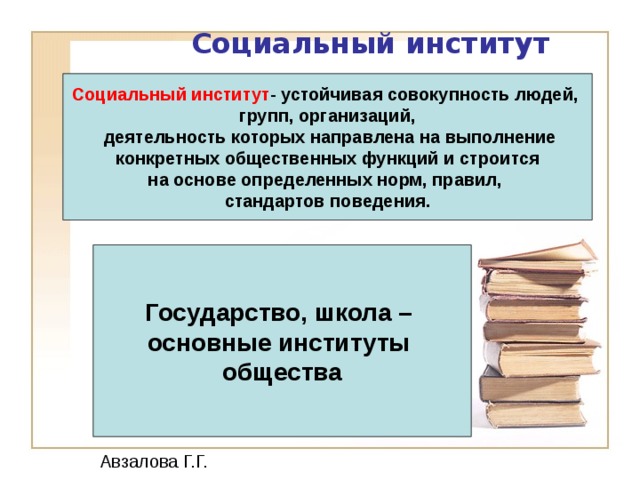 Социальный институт

Социальный институт- устойчивая совокупность людей, групп, организаций, деятельность которых направлена на выполнение конкретных общественных функций и строится на основе определенных норм, правил, стандартов поведения.

Государство, школа – основные институты общества

Авзалова Г.Г.